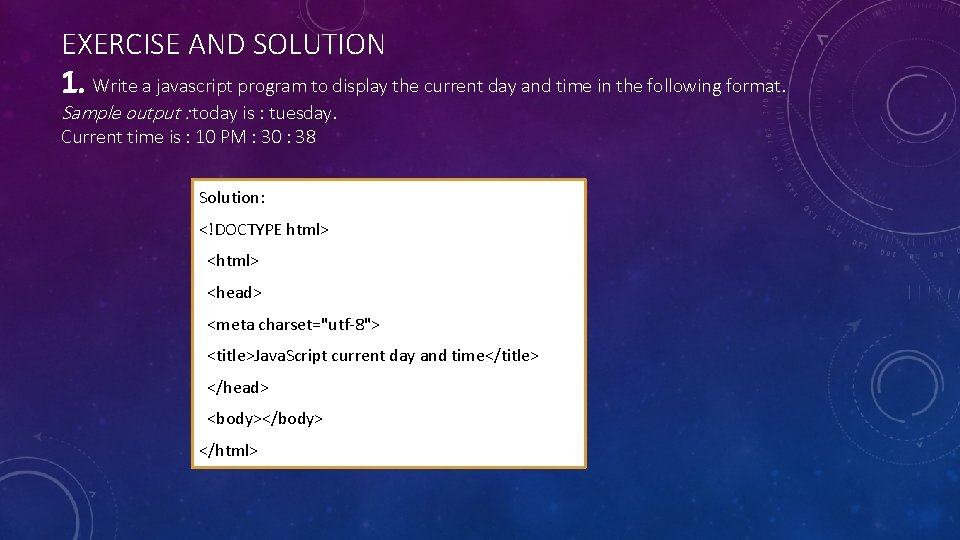 EXERCISE AND SOLUTION

1. Write a javascript program to display the current day and time in the following format.
Sample output : today is : tuesday.
Current time is : 10 PM : 30 : 38

Solution:
<!DOCTYPE html>
<html>
<head>
<meta charset="utf-8">
<title>JavaScript current day and time</title>
</head>
<body></body>
</html>